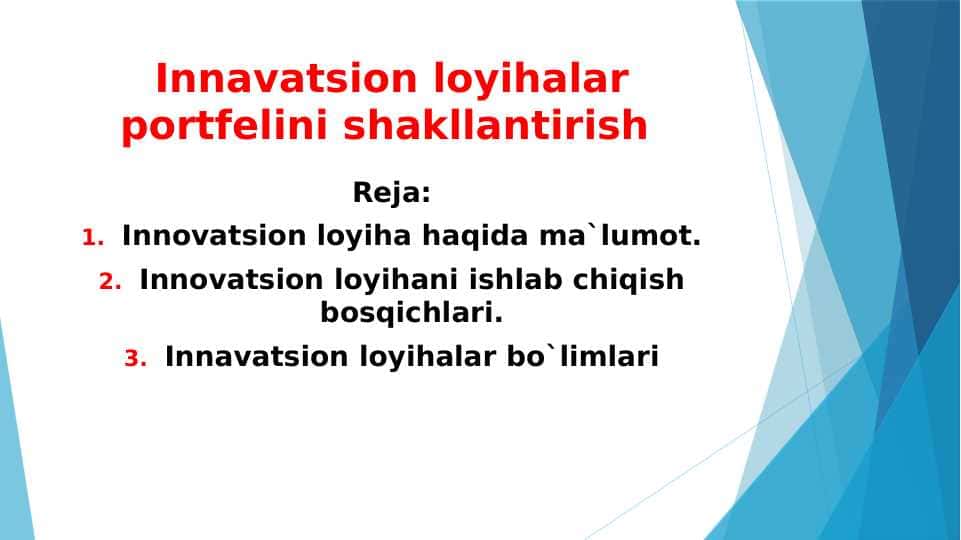 Innavatsion loyihalar portfelini shakllantirish

Reja:

1. Innovatsion loyiha haqida ma`lumot.
2. Innovatsion loyihani ishlab chiqish bosqichlari.
3. Innavatsion loyihalar bo`limlari